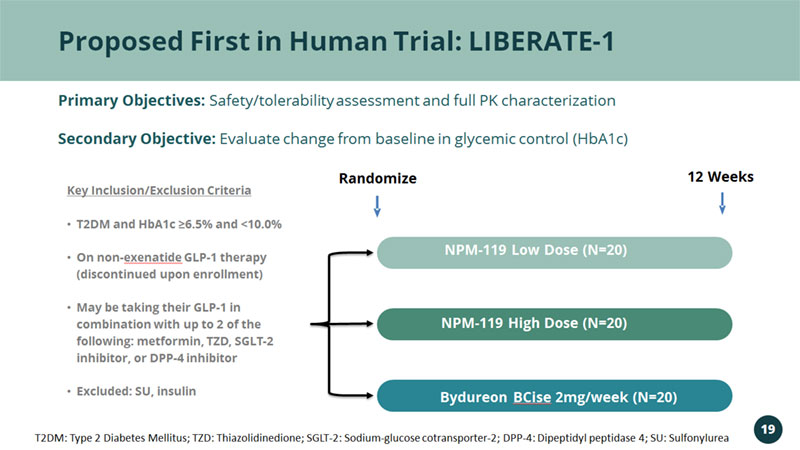 Proposed First in Human Trial: LIBERATE-1

Primary Objectives: Safety/tolerability assessment and full PK characterization

Secondary Objective: Evaluate change from baseline in glycemic control (HbA1c)

Key Inclusion/Exclusion Criteria

• T2DM and HbA1c ≥6.5% and <10.0%

• On non-exenatide GLP-1 therapy (discontinued upon enrollment)

• May be taking their GLP-1 in combination with up to 2 of the following: metformin, TZD, SGLT-2 inhibitor, or DPP-4 inhibitor

• Excluded: SU, insulin

Randomize

12 Weeks

NPM-119 Low Dose (N=20)

NPM-119 High Dose (N=20)

Bydureon BCise 2mg/week (N=20)

T2DM: Type 2 Diabetes Mellitus; TZD: Thiazolidinedione; SGLT-2: Sodium-glucose cotransporter-2; DPP-4: Dipeptidyl peptidase 4; SU: Sulfonylurea

19